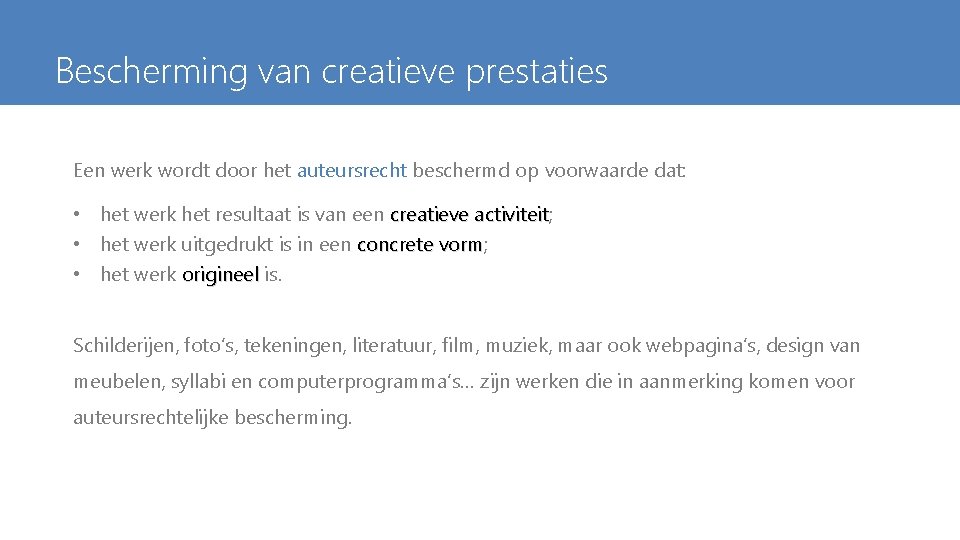 Bescherming van creatieve prestaties

Een werk wordt door het auteursrecht beschermd op voorwaarde dat:

• het werk het resultaat is van een creatieve activiteit;
• het werk uitgedrukt is in een concrete vorm;
• het werk origineel is.

Schilderijen, foto's, tekeningen, literatuur, film, muziek, maar ook webpagina's, design van meubelen, syllabi en computerprogramma's… zijn werken die in aanmerking komen voor auteursrechtelijke bescherming.